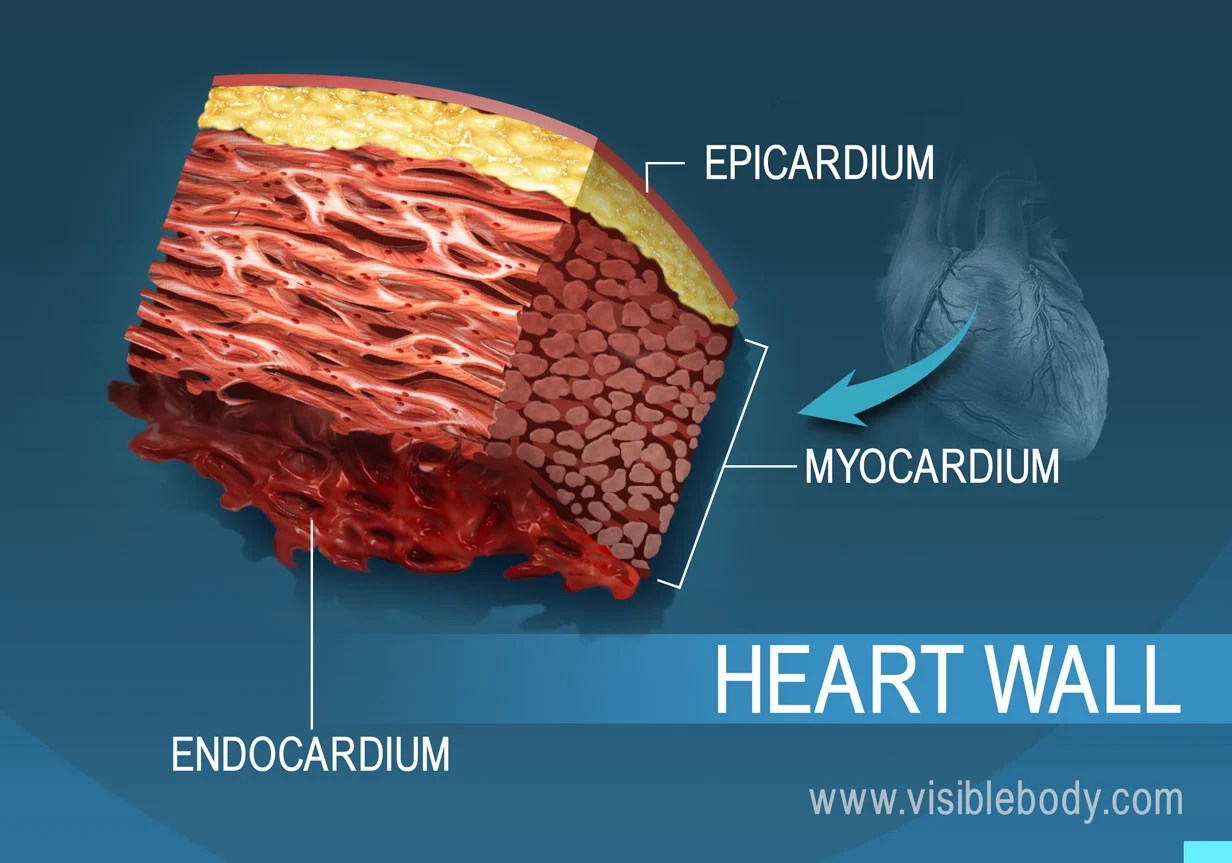 EPICARDIUM

MYOCARDIUM

HEART WALL

ENDOCARDIUM

www.visiblebody.com